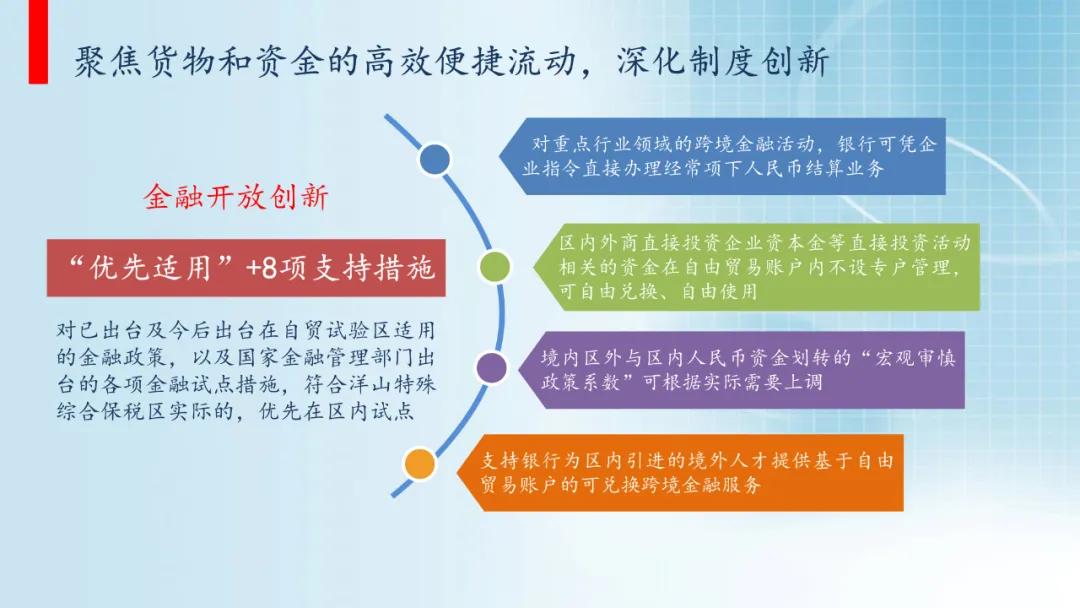 聚焦货物和资金的高效便捷流动，深化制度创新

金融开放创新

“优先适用”+8项支持措施

对已出台及今后出台在自贸试验区适用的金融政策，以及国家金融管理部门出台的各项金融试点措施，符合洋山特殊综合保税区实际的，优先在区内试点

对重点行业领域的跨境金融活动，银行可凭企业指令直接办理经常项下人民币结算业务

区内外商直接投资企业资本金等直接投资活动相关的资金在自由贸易账户内不设专户管理，可自由兑换、自由使用

境内区外与区内人民币资金划转的“宏观审慎政策系数”可根据实际需要上调

支持银行为区内引进的境外人才提供基于自由贸易账户的可兑换跨境金融服务